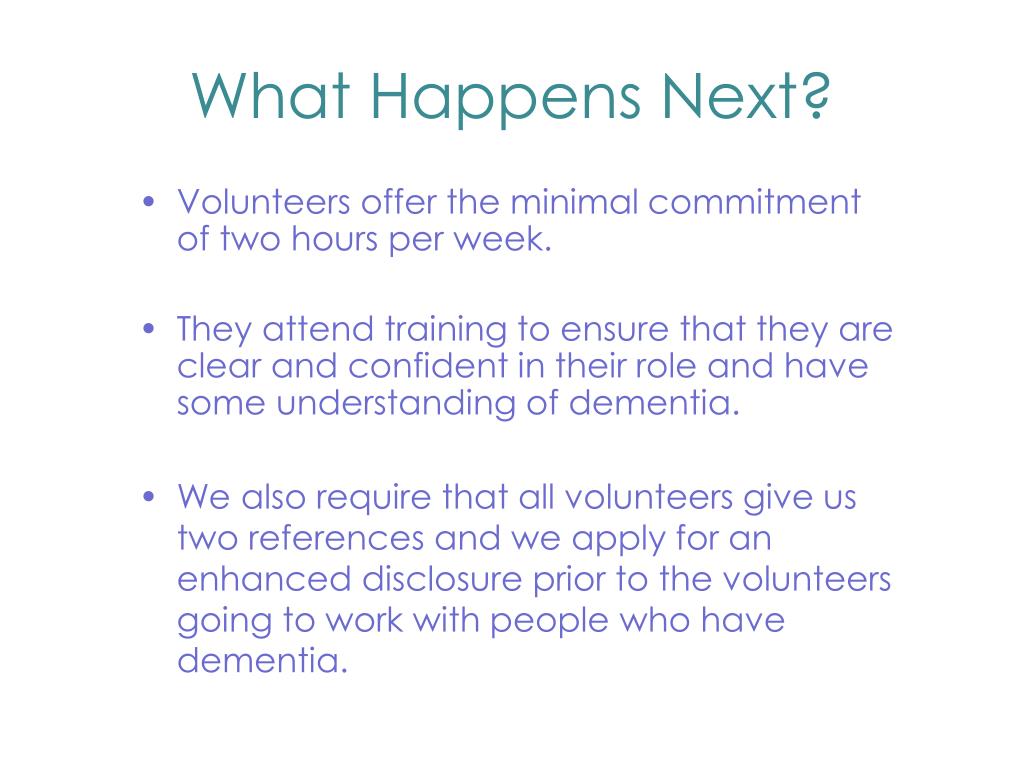 What Happens Next?

• Volunteers offer the minimal commitment of two hours per week.

• They attend training to ensure that they are clear and confident in their role and have some understanding of dementia.

• We also require that all volunteers give us two references and we apply for an enhanced disclosure prior to the volunteers going to work with people who have dementia.